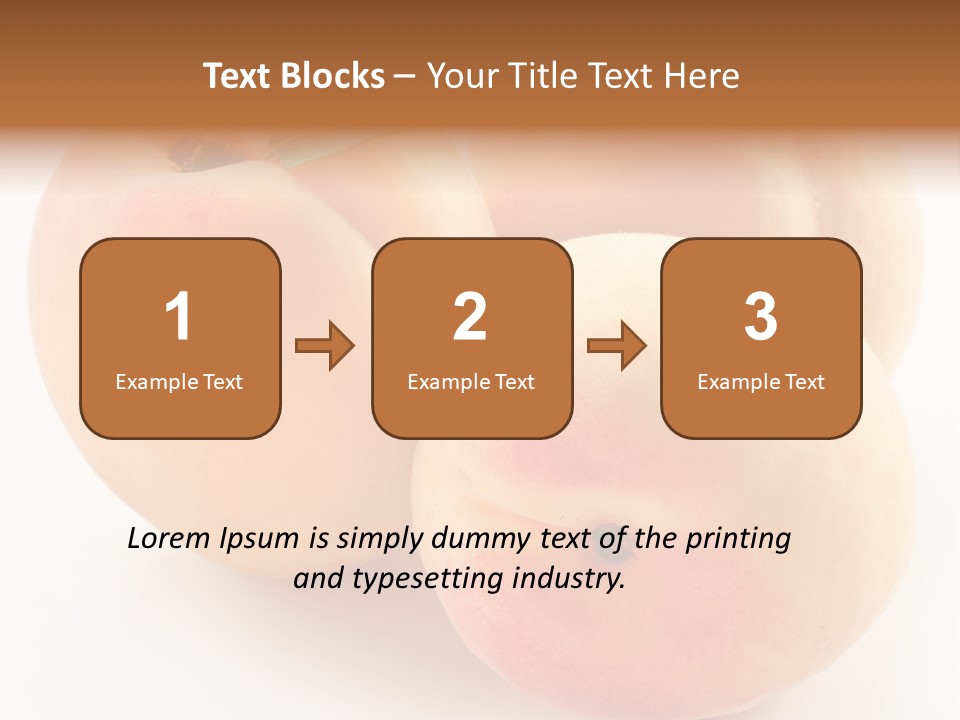 Text Blocks – Your Title Text Here

1
Example Text

2
Example Text

3
Example Text

Lorem Ipsum is simply dummy text of the printing and typesetting industry.